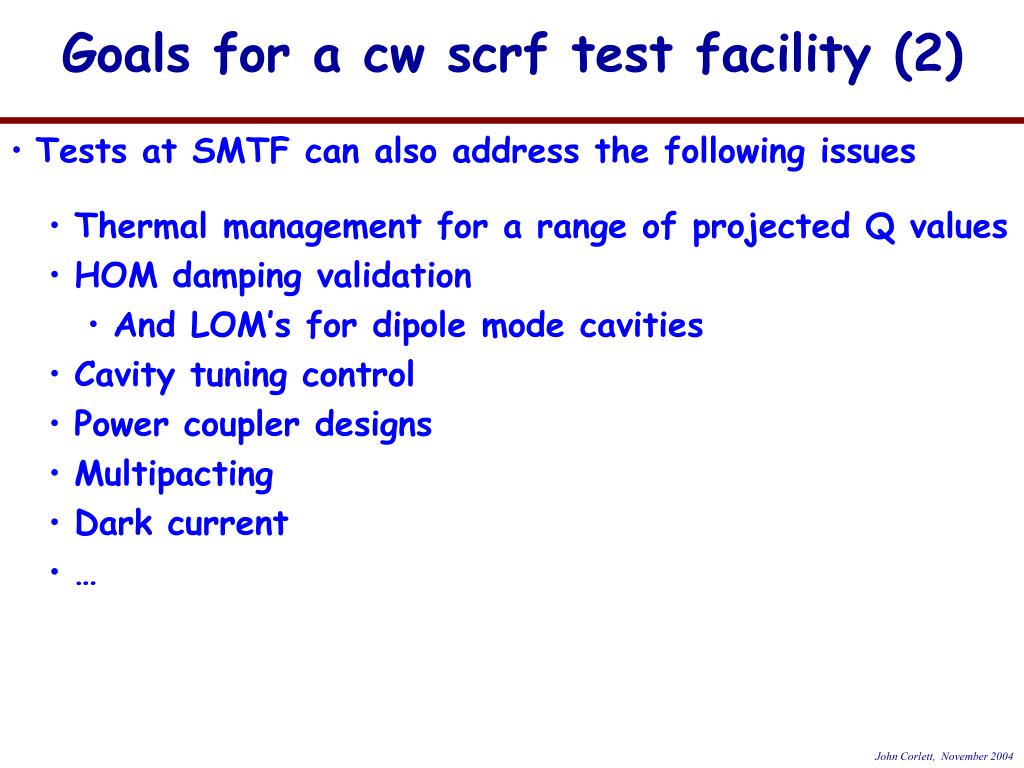 Goals for a cw scrf test facility (2)

• Tests at SMTF can also address the following issues

• Thermal management for a range of projected Q values
• HOM damping validation
• And LOM's for dipole mode cavities
• Cavity tuning control
• Power coupler designs
• Multipacting
• Dark current
• …

John Corlett, November 2004